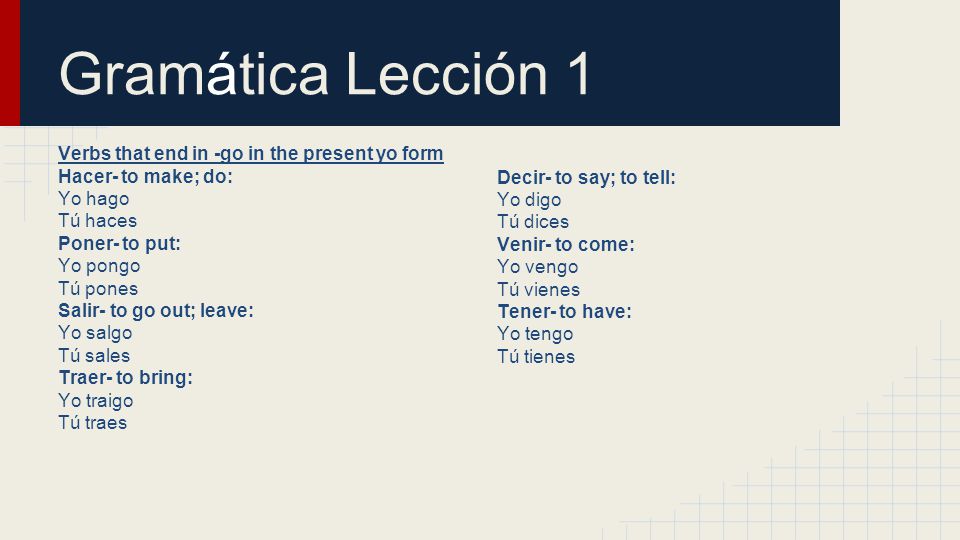 Gramática Lección 1

Verbs that end in -go in the present yo form
Hacer- to make; do:
Yo hago
Tú haces
Poner- to put:
Yo pongo
Tú pones
Salir- to go out; leave:
Yo salgo
Tú sales
Traer- to bring:
Yo traigo
Tú traes

Decir- to say; to tell:
Yo digo
Tú dices
Venir- to come:
Yo vengo
Tú vienes
Tener- to have:
Yo tengo
Tú tienes